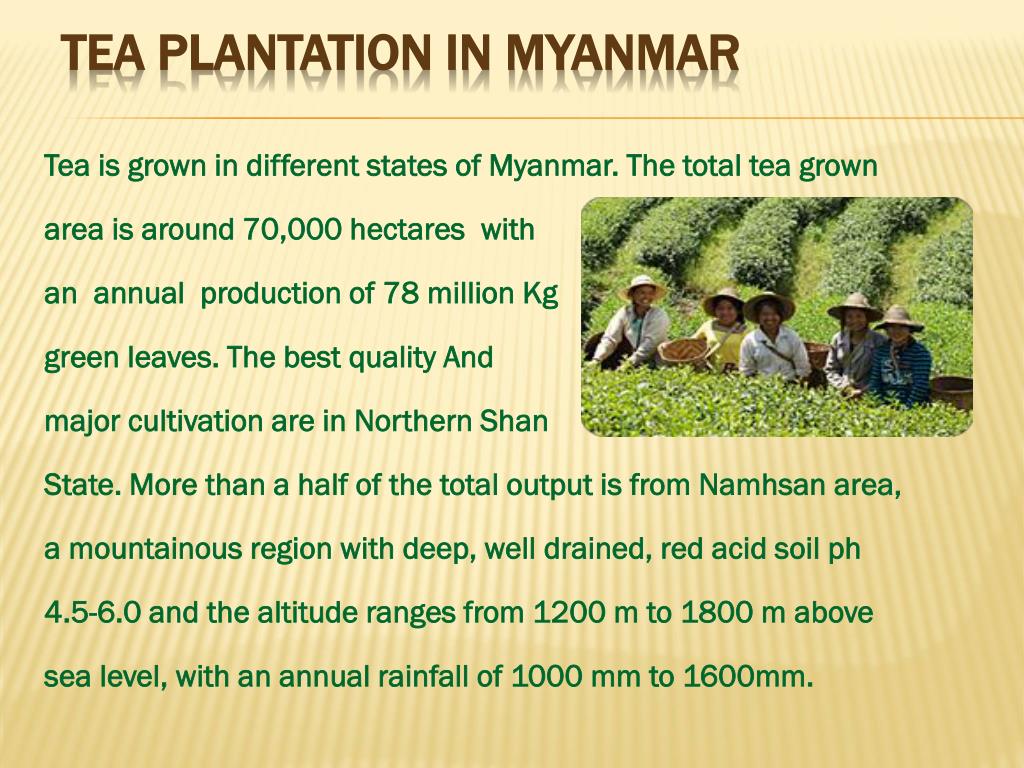 TEA PLANTATION IN MYANMAR

Tea is grown in different states of Myanmar. The total tea grown area is around 70,000 hectares with an annual production of 78 million Kg green leaves. The best quality And major cultivation are in Northern Shan State. More than a half of the total output is from Namhsan area, a mountainous region with deep, well drained, red acid soil ph 4.5-6.0 and the altitude ranges from 1200 m to 1800 m above sea level, with an annual rainfall of 1000 mm to 1600mm.